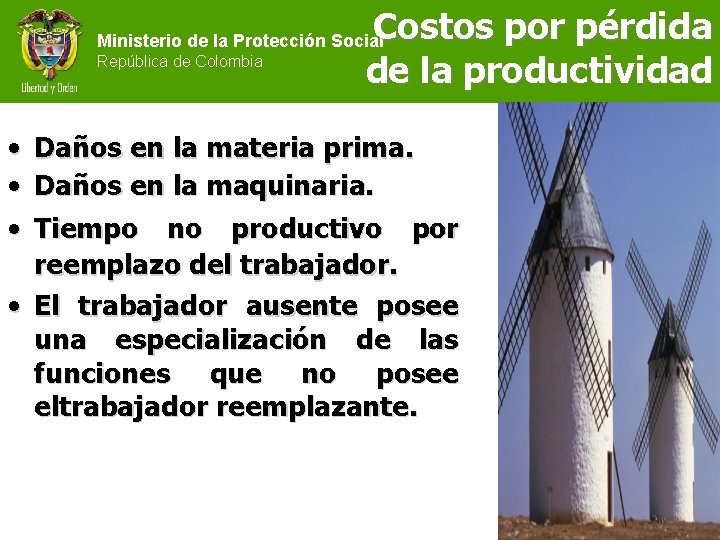 Libertad y Orden

Ministerio de la Protección Social
República de Colombia

Costos por pérdida de la productividad

• Daños en la materia prima.
• Daños en la maquinaria.
• Tiempo no productivo por reemplazo del trabajador.
• El trabajador ausente posee una especialización de las funciones que no posee eltrabajador reemplazante.